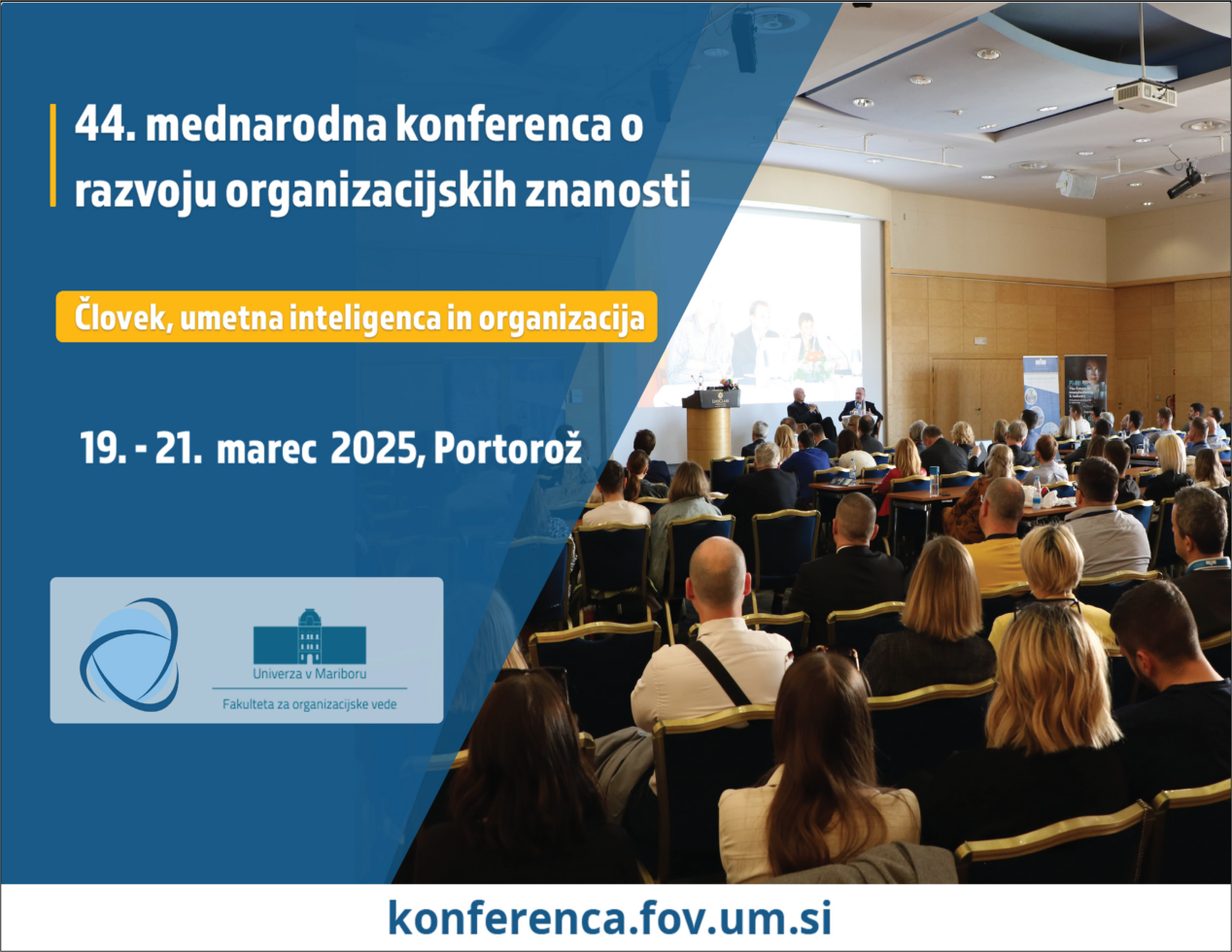 44. mednarodna konferenca o razvoju organizacijskih znanosti

Človek, umetna inteligenca in organizacija

19. - 21. marec 2025, Portorož

Univerza v Mariboru
Fakulteta za organizacijske vede

konferenca.fov.um.si